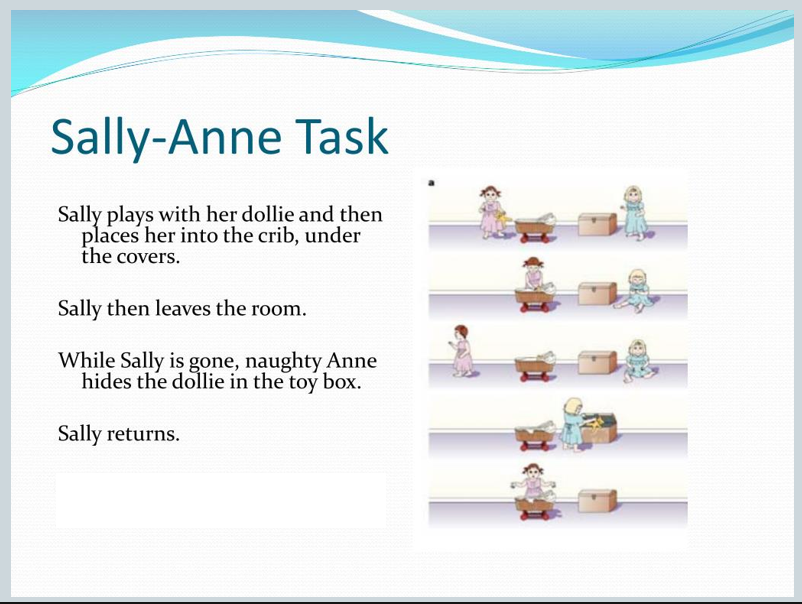 Sally-Anne Task

Sally plays with her dollie and then places her into the crib, under the covers.

Sally then leaves the room.

While Sally is gone, naughty Anne hides the dollie in the toy box.

Sally returns.

a